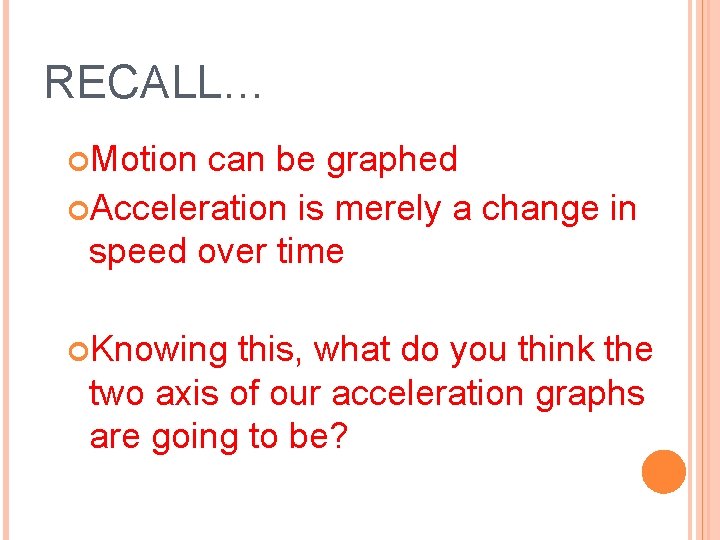 RECALL…

Motion can be graphed

Acceleration is merely a change in speed over time

Knowing this, what do you think the two axis of our acceleration graphs are going to be?